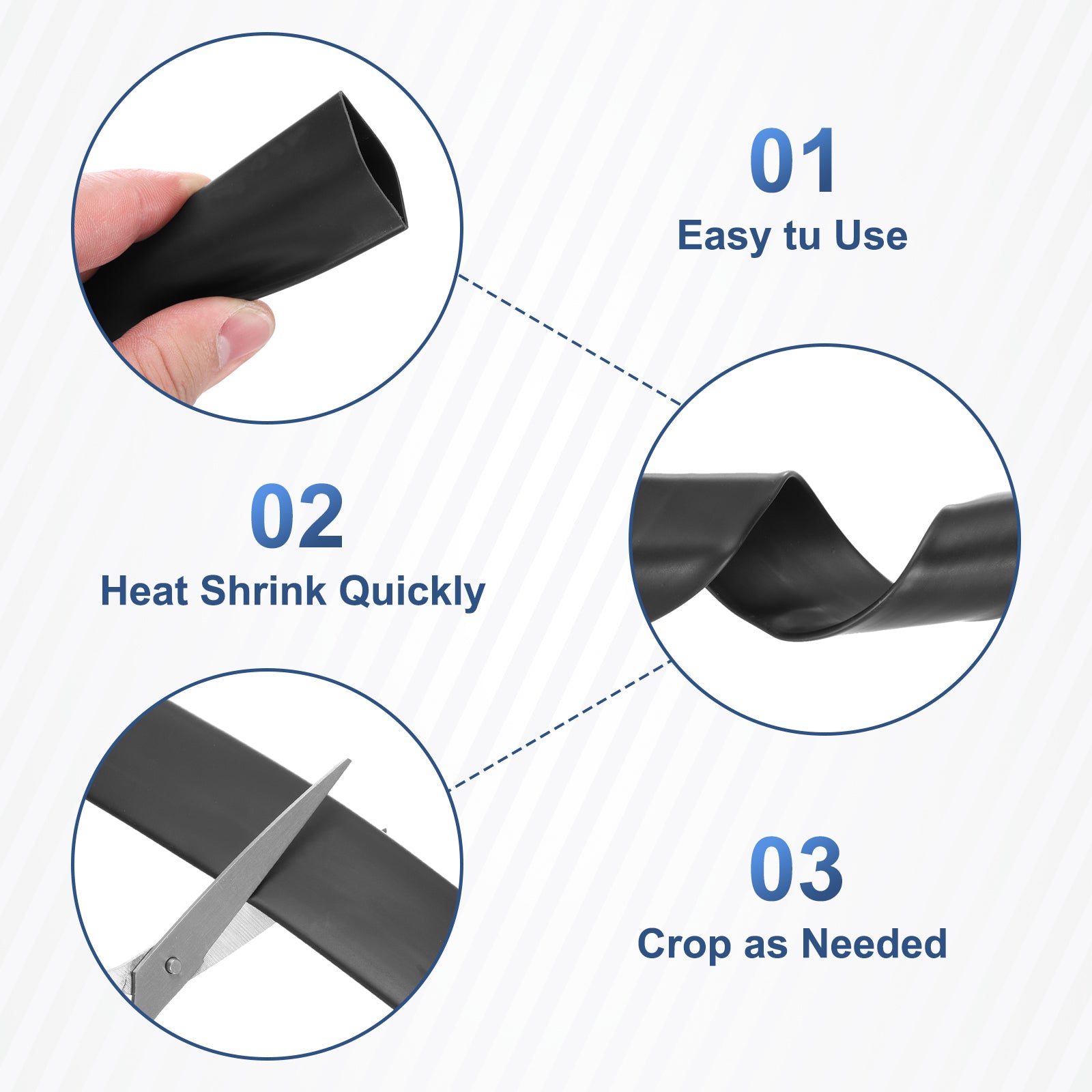 01
Easy tu Use

02
Heat Shrink Quickly

03
Crop as Needed